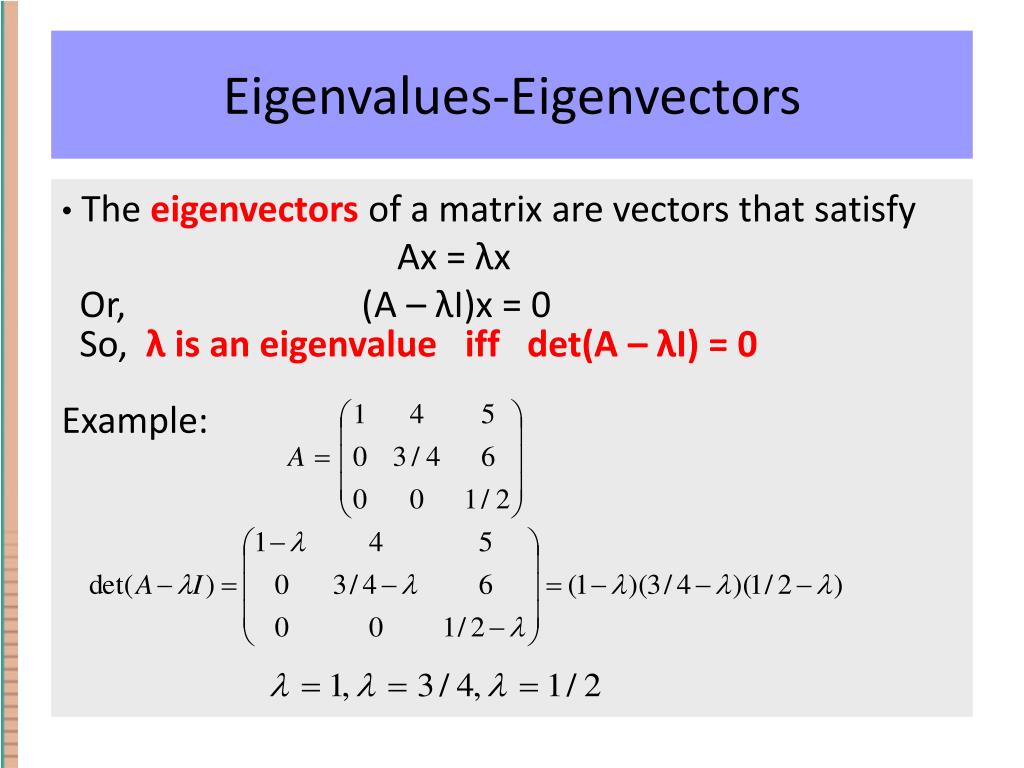 Eigenvalues-Eigenvectors

• The eigenvectors of a matrix are vectors that satisfy

Ax = λx

Or, (A – λI)x = 0

So, λ is an eigenvalue iff det(A – λI) = 0

Example:

$A = \begin{pmatrix} 1 & 4 & 5 \\ 0 & 3/4 & 6 \\ 0 & 0 & 1/2 \end{pmatrix}$

$\det(A - \lambda I) = \begin{pmatrix} 1-\lambda & 4 & 5 \\ 0 & 3/4-\lambda & 6 \\ 0 & 0 & 1/2-\lambda \end{pmatrix} = (1-\lambda)(3/4-\lambda)(1/2-\lambda)$

$\lambda = 1, \lambda = 3/4, \lambda = 1/2$